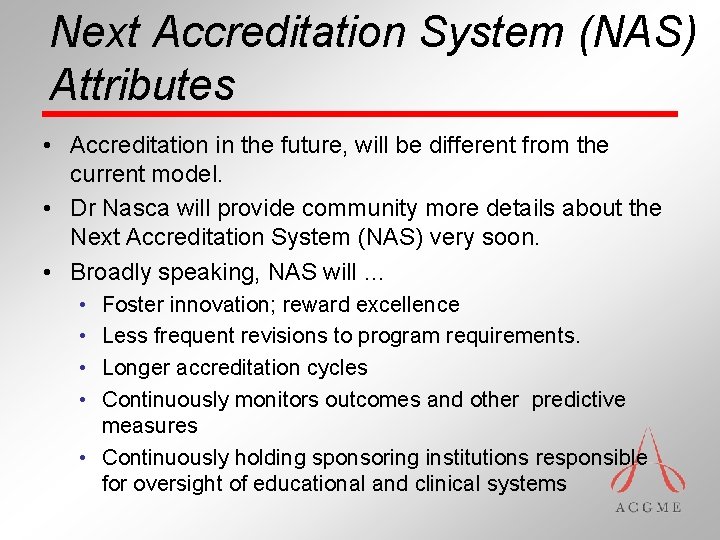 Next Accreditation System (NAS) Attributes

• Accreditation in the future, will be different from the current model.
• Dr Nasca will provide community more details about the Next Accreditation System (NAS) very soon.
• Broadly speaking, NAS will …
  • Foster innovation; reward excellence
  • Less frequent revisions to program requirements.
  • Longer accreditation cycles
  • Continuously monitors outcomes and other predictive measures
  • Continuously holding sponsoring institutions responsible for oversight of educational and clinical systems

ACGME